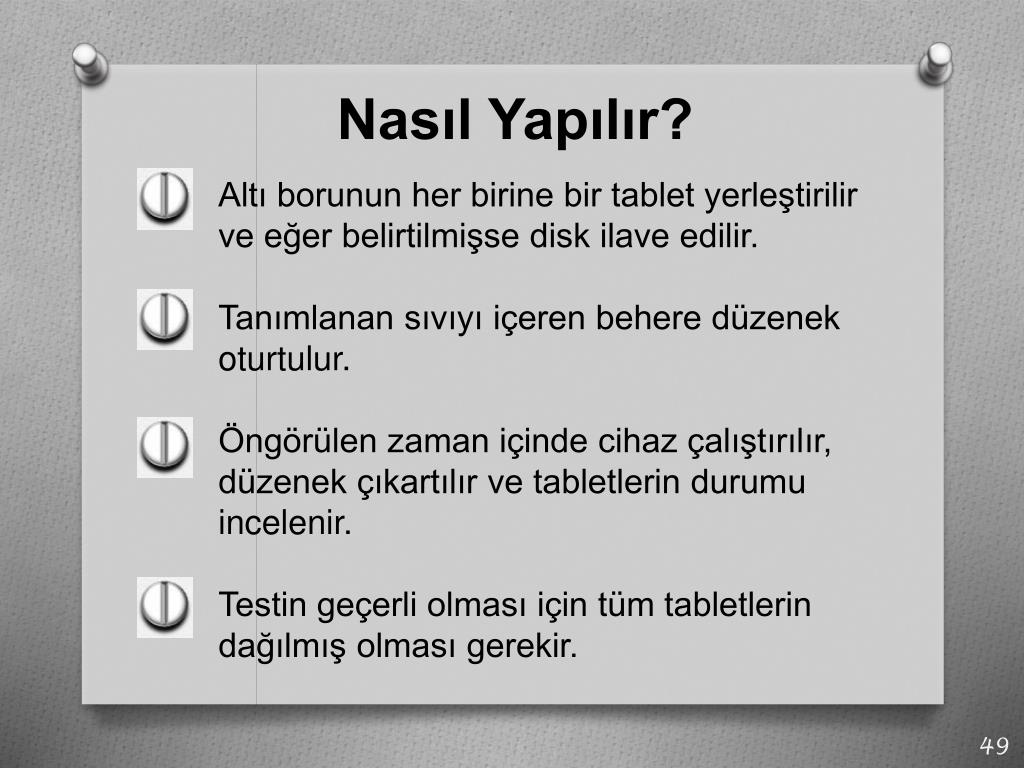 Nasıl Yapılır?

Altı borunun her birine bir tablet yerleştirilir ve eğer belirtilmişse disk ilave edilir.

Tanımlanan sıvıyı içeren behere düzenek oturtulur.

Öngörülen zaman içinde cihaz çalıştırılır, düzenek çıkartılır ve tabletlerin durumu incelenir.

Testin geçerli olması için tüm tabletlerin dağılmış olması gerekir.

49